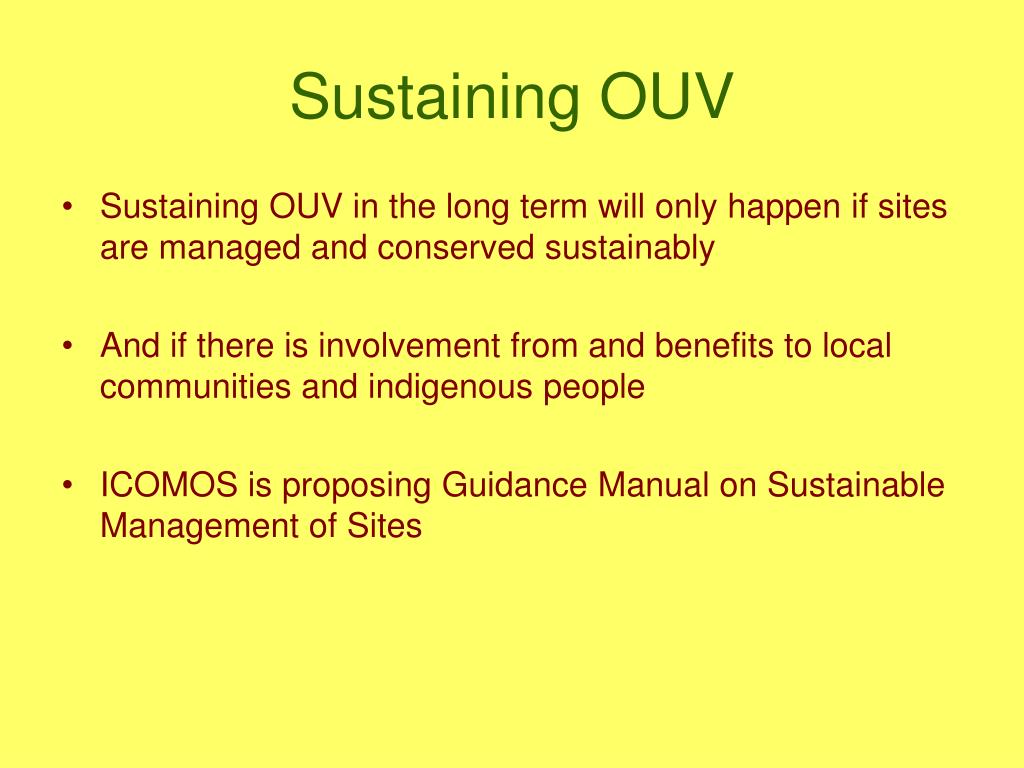 Sustaining OUV

• Sustaining OUV in the long term will only happen if sites are managed and conserved sustainably

• And if there is involvement from and benefits to local communities and indigenous people

• ICOMOS is proposing Guidance Manual on Sustainable Management of Sites